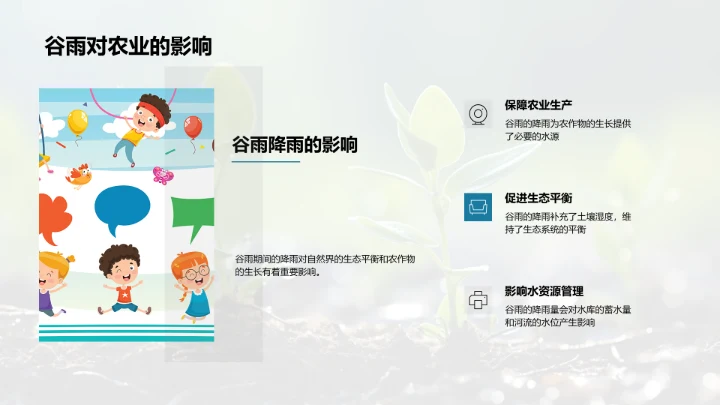 谷雨对农业的影响

谷雨降雨的影响

谷雨期间的降雨对自然界的生态平衡和农作物的生长有着重要影响。

保障农业生产
谷雨的降雨为农作物的生长提供了必要的水源

促进生态平衡
谷雨的降雨补充了土壤湿度，维持了生态系统的平衡

影响水资源管理
谷雨的降雨量会对水库的蓄水量和河流的水位产生影响